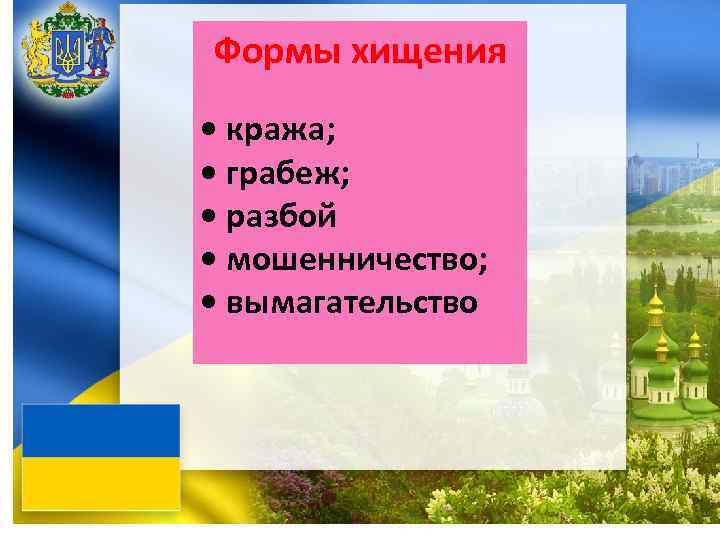 Формы хищения

• кража;
• грабеж;
• разбой
• мошенничество;
• вымагательство